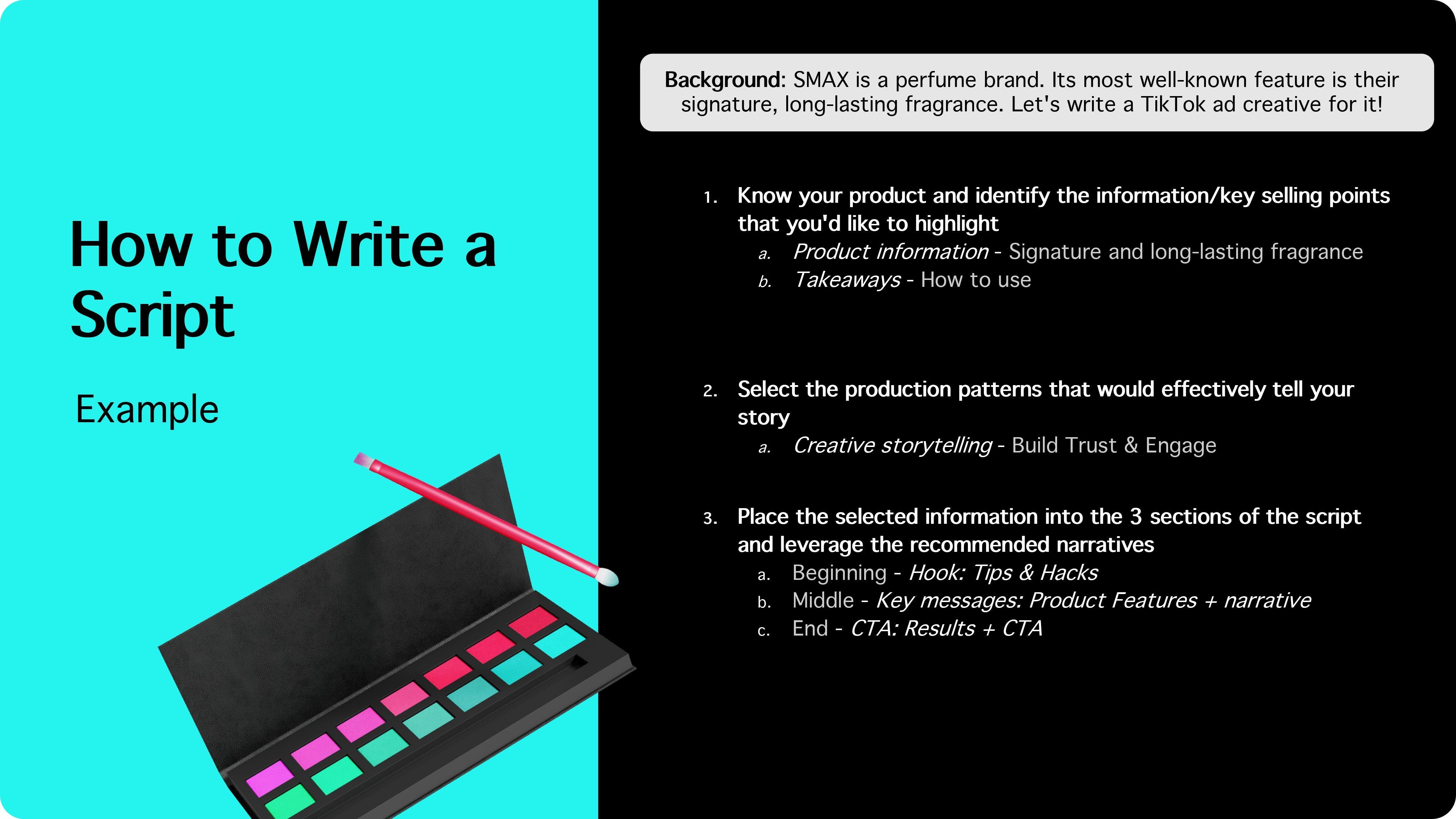 How to Write a Script

Example

Background: SMAX is a perfume brand. Its most well-known feature is their signature, long-lasting fragrance. Let's write a TikTok ad creative for it!

1. Know your product and identify the information/key selling points that you'd like to highlight
a. Product information - Signature and long-lasting fragrance
b. Takeaways - How to use

2. Select the production patterns that would effectively tell your story
a. Creative storytelling - Build Trust & Engage

3. Place the selected information into the 3 sections of the script and leverage the recommended narratives
a. Beginning - Hook: Tips & Hacks
b. Middle - Key messages: Product Features + narrative
c. End - CTA: Results + CTA